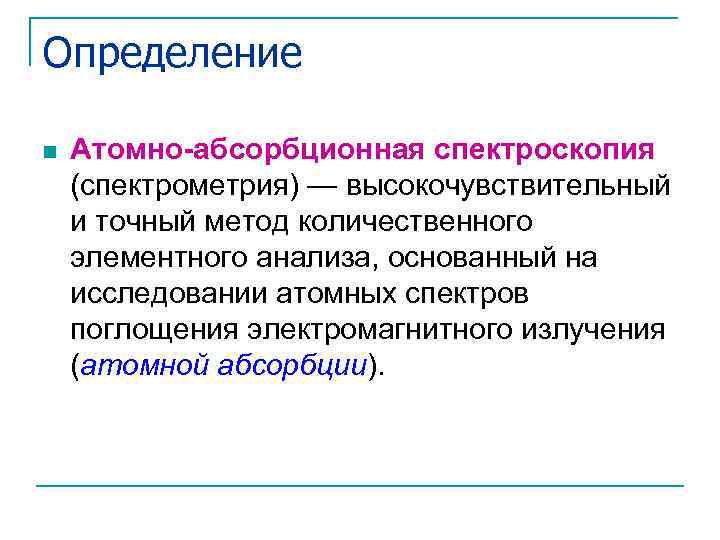 Определение

Атомно-абсорбционная спектроскопия (спектрометрия) — высокочувствительный и точный метод количественного элементного анализа, основанный на исследовании атомных спектров поглощения электромагнитного излучения (атомной абсорбции).